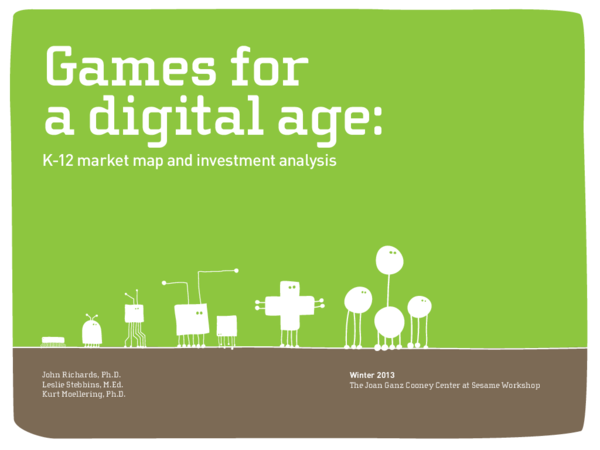 Games for a digital age:

K-12 market map and investment analysis

John Richards, Ph.D.
Leslie Stebbins, M.Ed.
Kurt Moellering, Ph.D.

Winter 2013
The Joan Ganz Cooney Center at Sesame Workshop